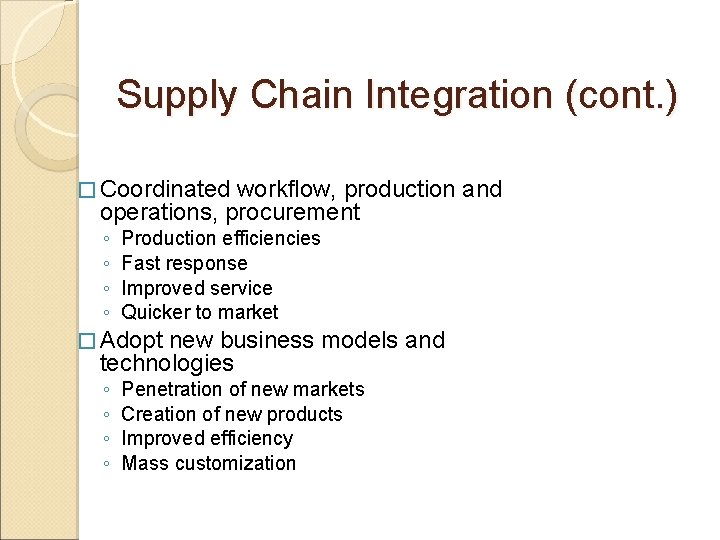 Supply Chain Integration (cont.)

□ Coordinated workflow, production and operations, procurement
◦ Production efficiencies
◦ Fast response
◦ Improved service
◦ Quicker to market

□ Adopt new business models and technologies
◦ Penetration of new markets
◦ Creation of new products
◦ Improved efficiency
◦ Mass customization